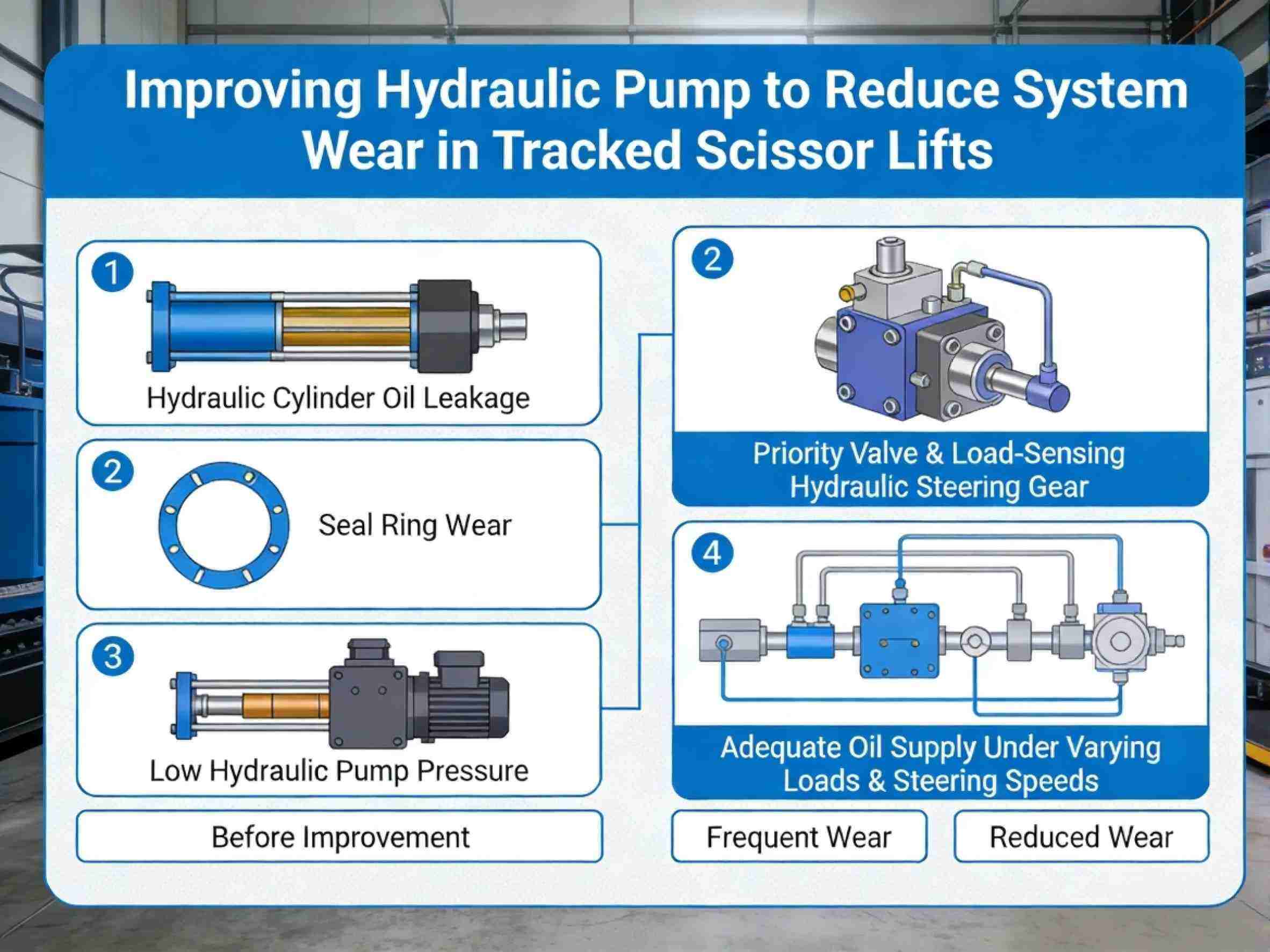 Improving Hydraulic Pump to Reduce System Wear in Tracked Scissor Lifts

1
Hydraulic Cylinder Oil Leakage

2
Seal Ring Wear

3
Low Hydraulic Pump Pressure

Before Improvement

2
Priority Valve & Load-Sensing Hydraulic Steering Gear

4
Adequate Oil Supply Under Varying Loads & Steering Speeds

Frequent Wear

Reduced Wear